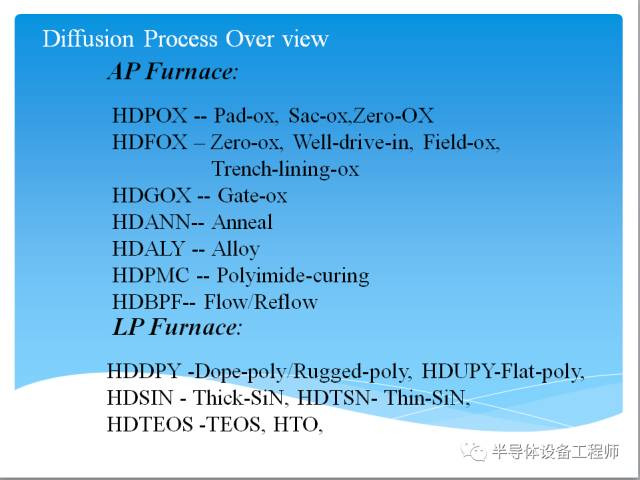 Diffusion Process Over view

AP Furnace:

HDPOX -- Pad-ox, Sac-ox,Zero-OX
HDFOX – Zero-ox, Well-drive-in, Field-ox, Trench-lining-ox
HDGOX -- Gate-ox
HDANN-- Anneal
HDALY -- Alloy
HDPMC -- Polyimide-curing
HDBPF-- Flow/Reflow

LP Furnace:

HDDPY -Dope-poly/Rugged-poly, HDUPY-Flat-poly,
HDSIN - Thick-SiN, HDTSN- Thin-SiN,
HDTEOS -TEOS, HTO,

半导体设备工程师